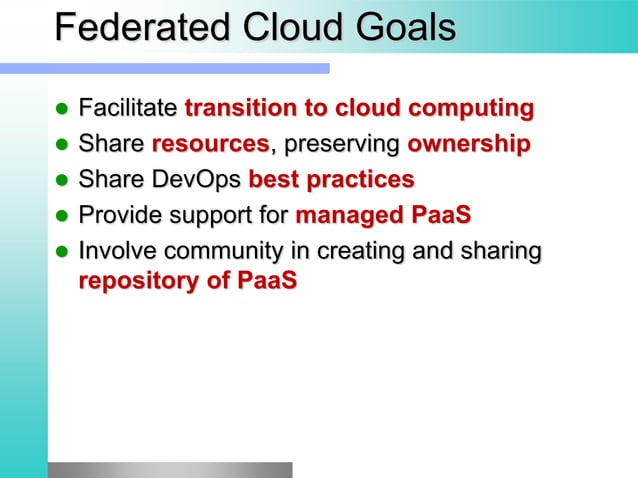 Federated Cloud Goals

- Facilitate transition to cloud computing
- Share resources, preserving ownership
- Share DevOps best practices
- Provide support for managed PaaS
- Involve community in creating and sharing repository of PaaS